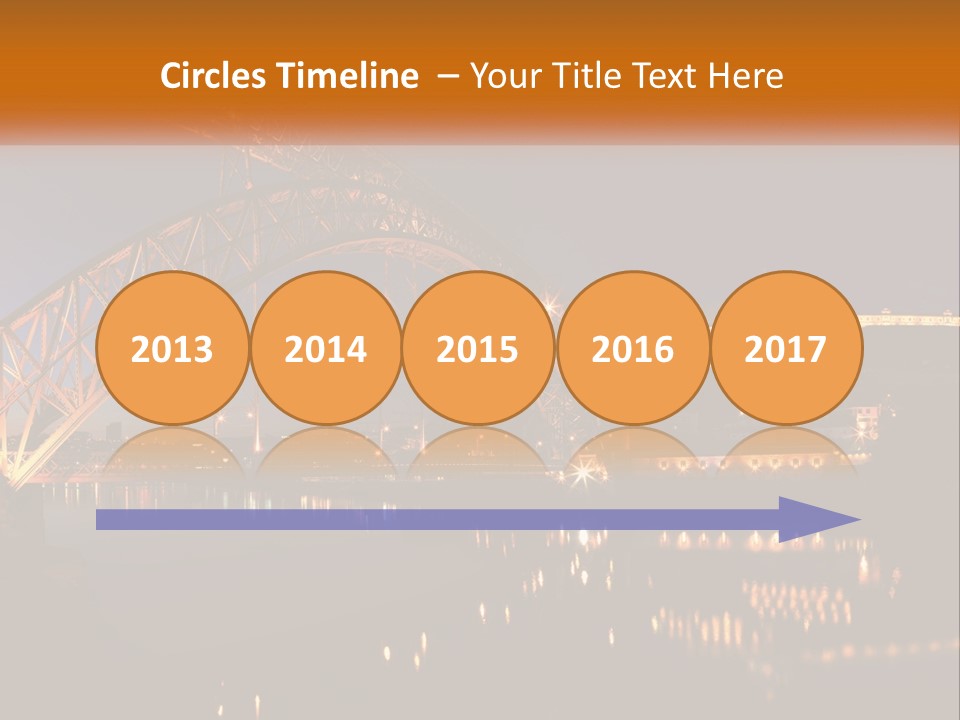 Circles Timeline – Your Title Text Here

2013

2014

2015

2016

2017